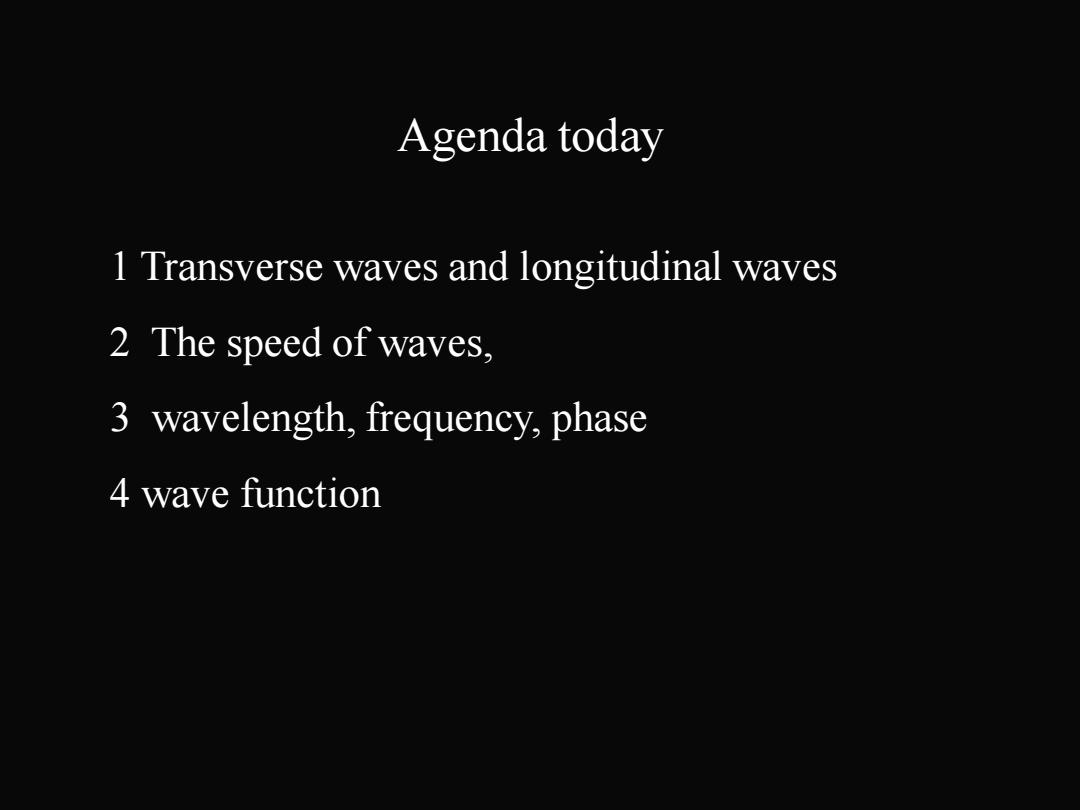 Agenda today

1 Transverse waves and longitudinal waves

2 The speed of waves,

3 wavelength, frequency, phase

4 wave function